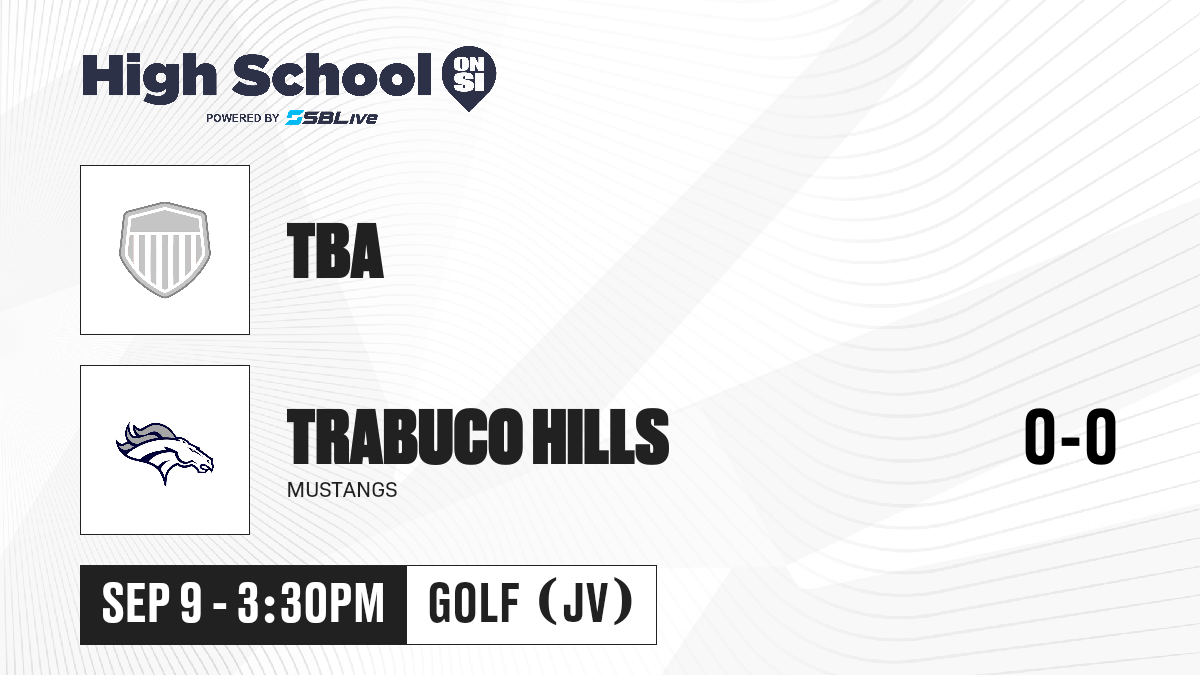 High School ON SI
POWERED BY SBLive

TBA

TRABUCO HILLS
MUSTANGS

0-0

SEP 9 - 3:30PM

GOLF (JV)